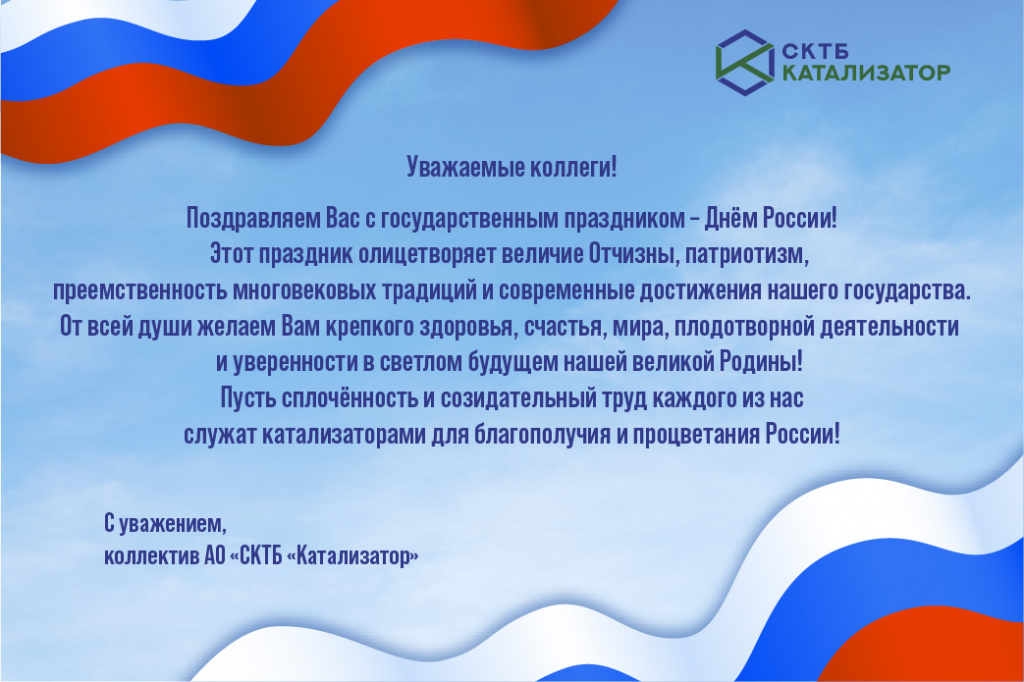 СКТБ
КАТАЛИЗАТОР

Уважаемые коллеги!

Поздравляем Вас с государственным праздником – Днём России!
Этот праздник олицетворяет величие Отчизны, патриотизм,
преемственность многовековых традиций и современные достижения нашего государства.
От всей души желаем Вам крепкого здоровья, счастья, мира, плодотворной деятельности
и уверенности в светлом будущем нашей великой Родины!
Пусть сплочённость и созидательный труд каждого из нас
служат катализаторами для благополучия и процветания России!

С уважением,
коллектив АО «СКТБ «Катализатор»